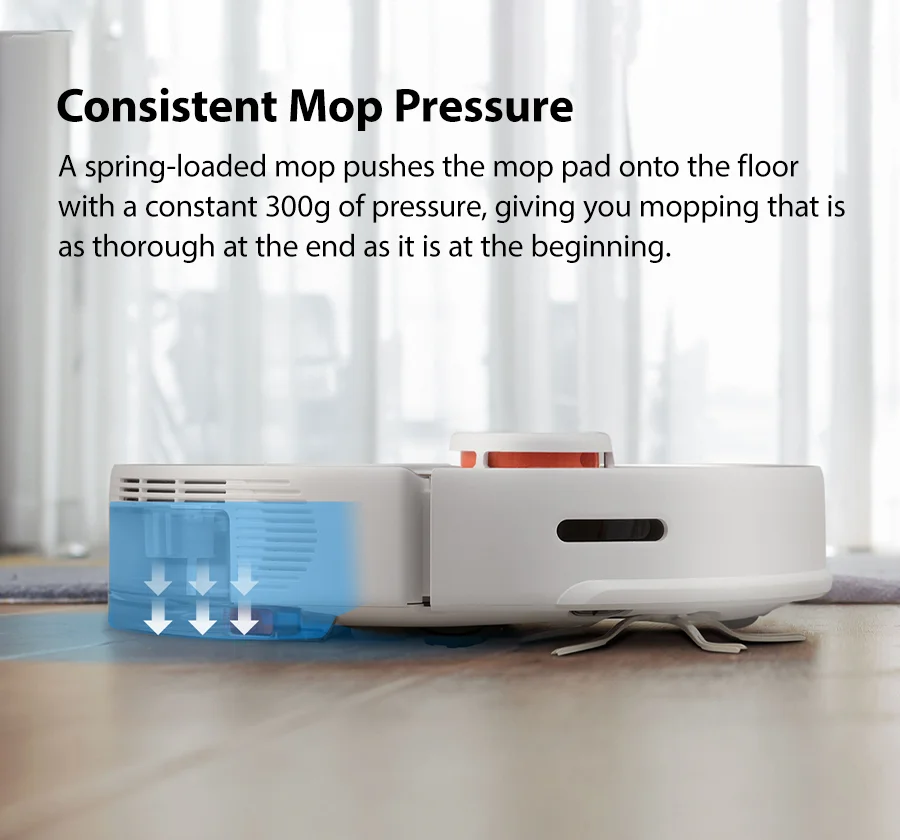 Consistent Mop Pressure

A spring-loaded mop pushes the mop pad onto the floor with a constant 300g of pressure, giving you mopping that is as thorough at the end as it is at the beginning.